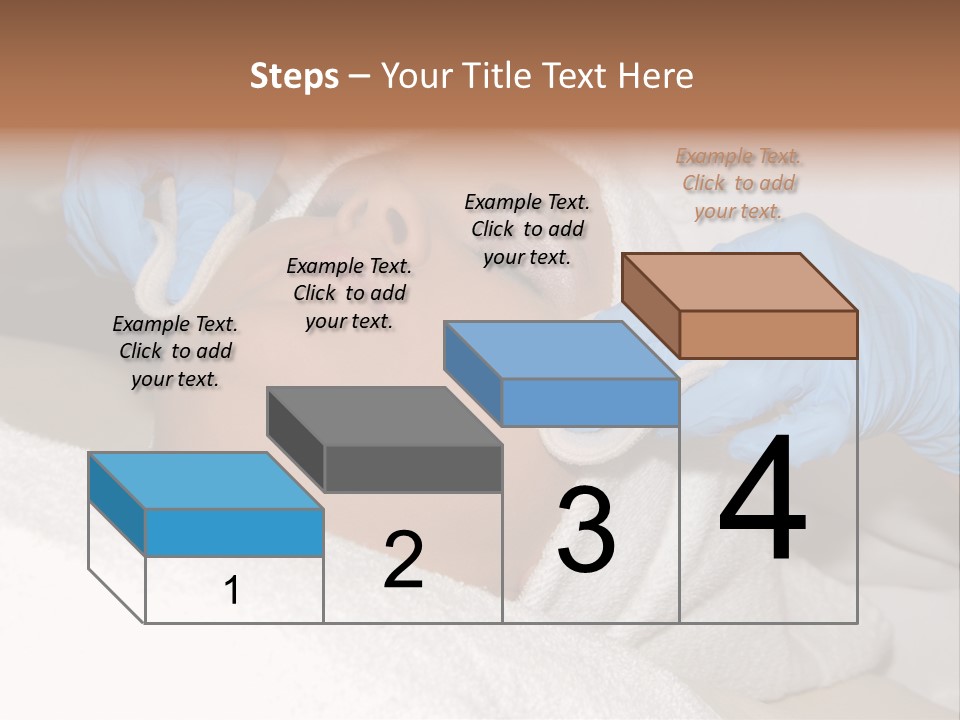 Steps – Your Title Text Here

Example Text. Click to add your text.

Example Text. Click to add your text.

Example Text. Click to add your text.

Example Text. Click to add your text.

1

2

3

4